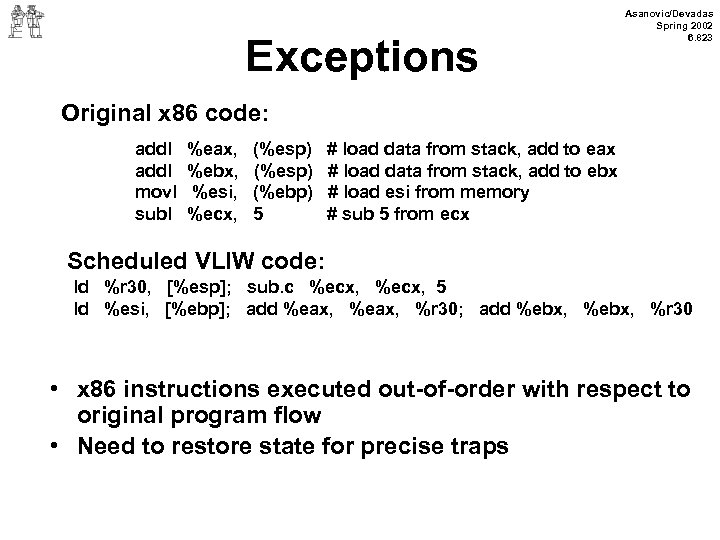 Asanovic/Devadas
Spring 2002
6.823

Exceptions

Original x86 code:

addl %eax, (%esp) # load data from stack, add to eax
addl %ebx, (%esp) # load data from stack, add to ebx
movl %esi, (%ebp) # load esi from memory
subl %ecx, 5 # sub 5 from ecx

Scheduled VLIW code:

ld %r30, [%esp]; sub.c %ecx, %ecx, 5
ld %esi, [%ebp]; add %eax, %eax, %r30; add %ebx, %ebx, %r30

• x86 instructions executed out-of-order with respect to original program flow
• Need to restore state for precise traps